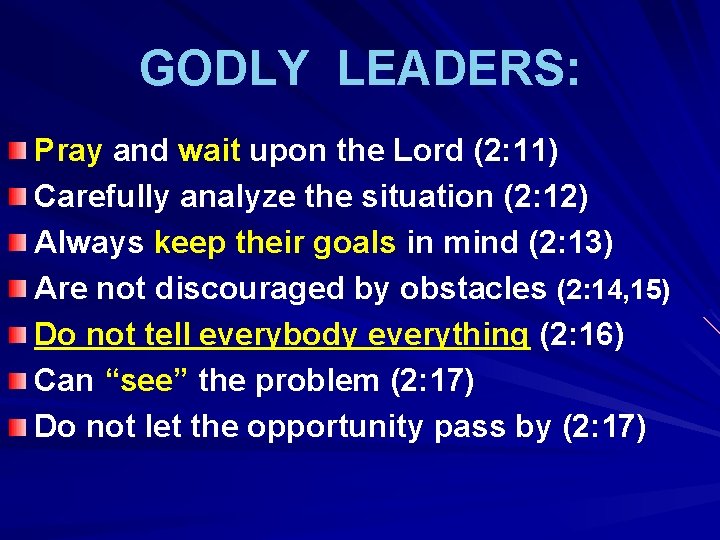 GODLY LEADERS:

Pray and wait upon the Lord (2:11)
Carefully analyze the situation (2:12)
Always keep their goals in mind (2:13)
Are not discouraged by obstacles (2:14,15)
Do not tell everybody everything (2:16)
Can “see” the problem (2:17)
Do not let the opportunity pass by (2:17)